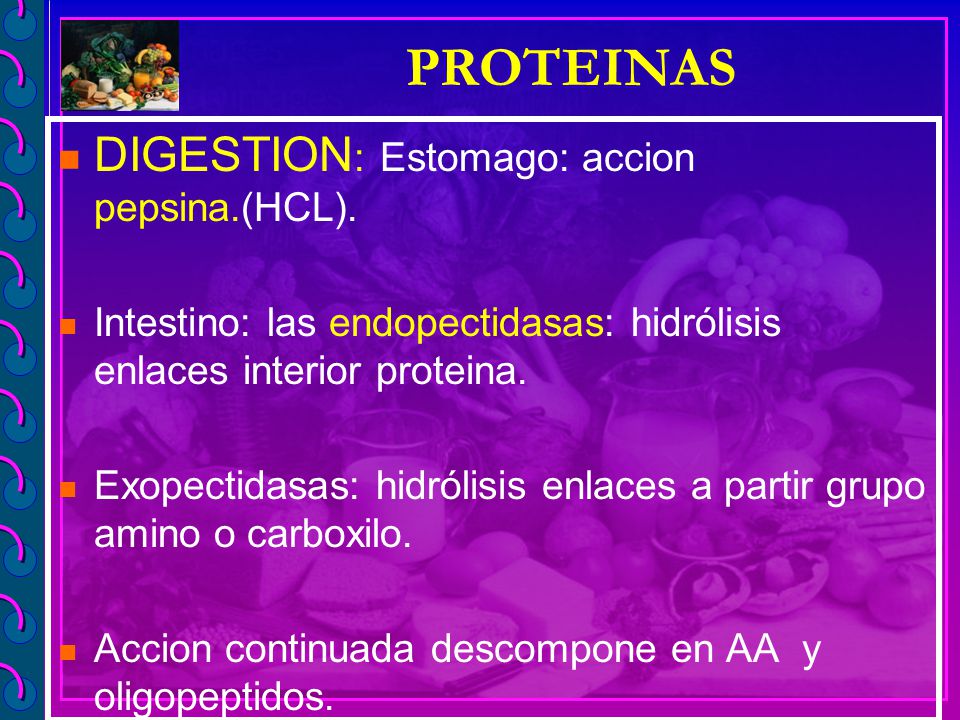 PROTEINAS

DIGESTION: Estomago: accion pepsina.(HCL).

Intestino: las endopectidasas: hidrólisis enlaces interior proteina.

Exopectidasas: hidrólisis enlaces a partir grupo amino o carboxilo.

Accion continuada descompone en AA y oligopeptidos.